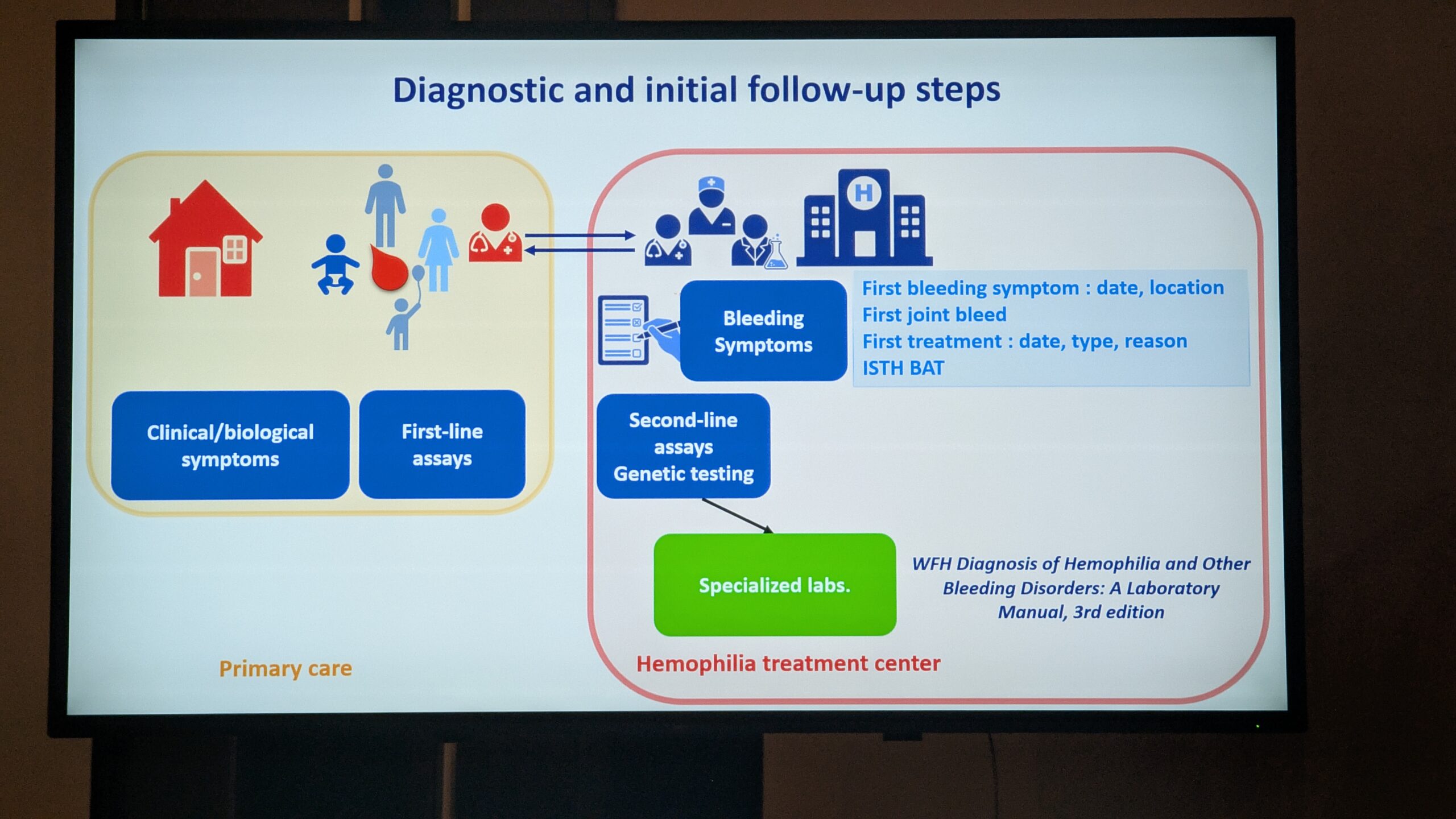 Diagnostic and initial follow-up steps

H

Clinical/biological symptoms

First-line assays

Primary care

Bleeding Symptoms

First bleeding symptom : date, location
First joint bleed
First treatment : date, type, reason
ISTH BAT

Second-line assays
Genetic testing

Specialized labs.

WFH Diagnosis of Hemophilia and Other Bleeding Disorders: A Laboratory Manual, 3rd edition

Hemophilia treatment center